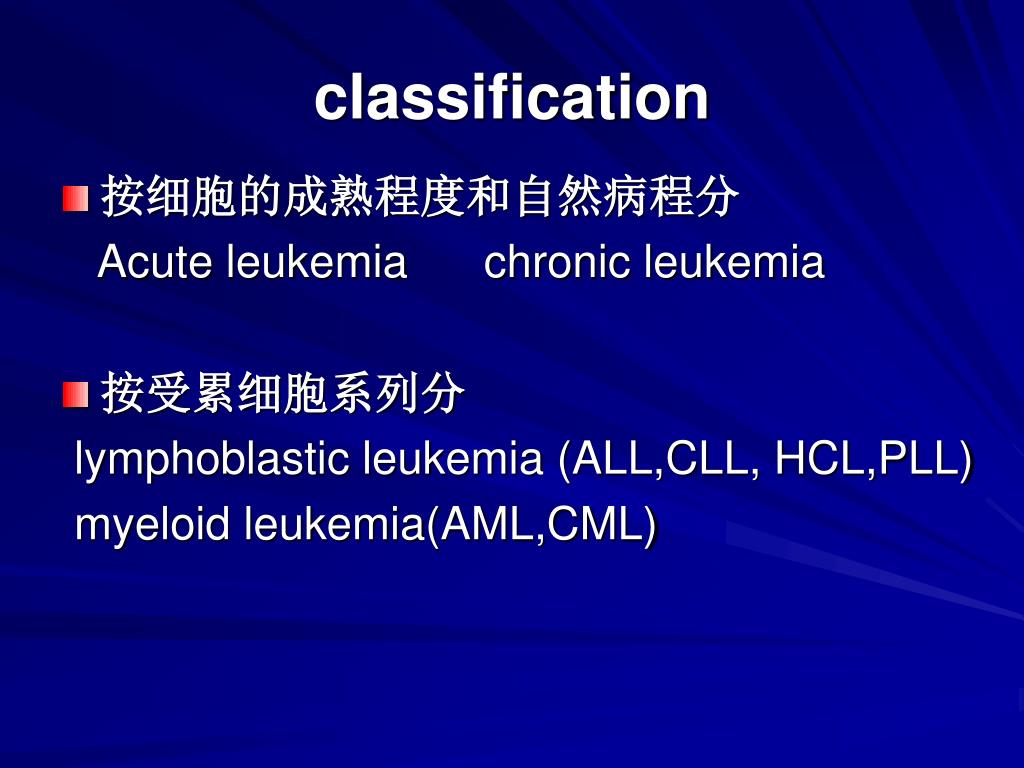 classification

按细胞的成熟程度和自然病程分

Acute leukemia chronic leukemia

按受累细胞系列分

lymphoblastic leukemia (ALL,CLL, HCL,PLL)

myeloid leukemia(AML,CML)